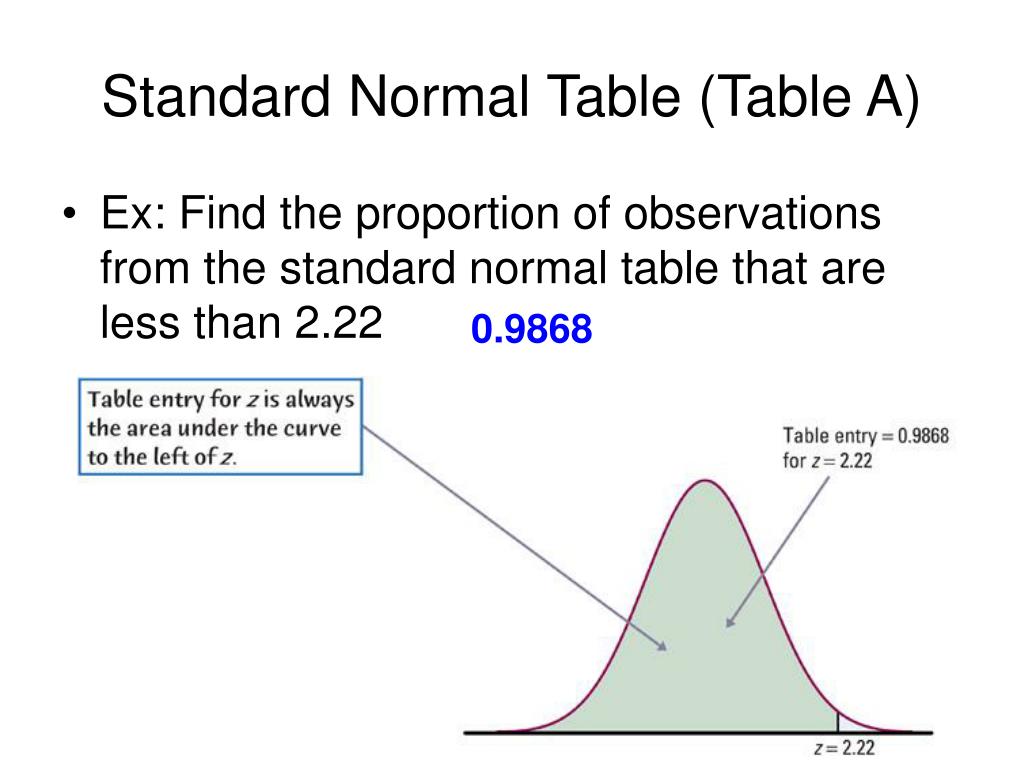 Standard Normal Table (Table A)

• Ex: Find the proportion of observations from the standard normal table that are less than 2.22

0.9868

Table entry for $z$ is always the area under the curve to the left of $z$.

Table entry = 0.9868 for $z = 2.22$

$z = 2.22$